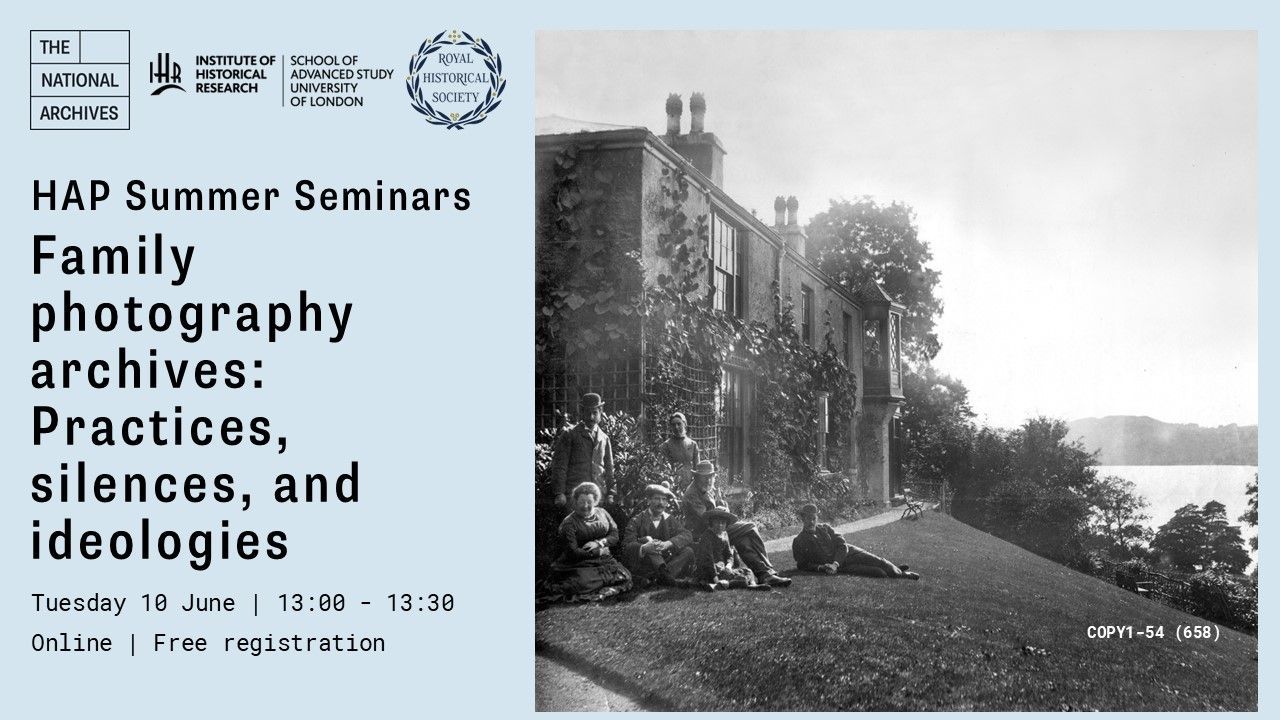 THE
NATIONAL
ARCHIVES

IHR INSTITUTE OF HISTORICAL RESEARCH | SCHOOL OF ADVANCED STUDY UNIVERSITY OF LONDON

ROYAL HISTORICAL SOCIETY

HAP Summer Seminars

Family photography archives: Practices, silences, and ideologies

Tuesday 10 June | 13:00 - 13:30

Online | Free registration

COPY1-54 (658)